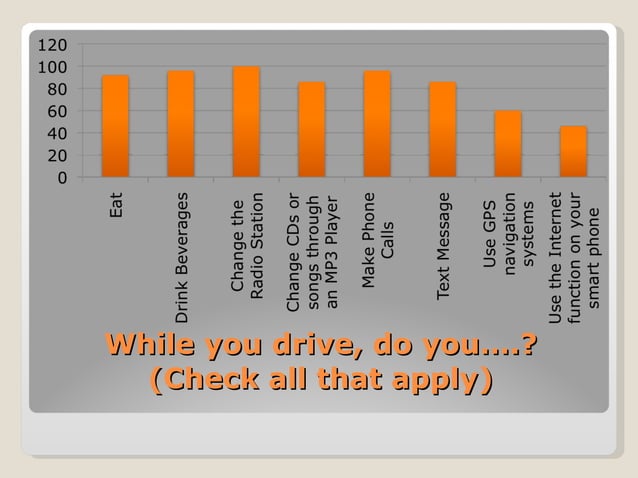 120
100
80
60
40
20
0

Eat
Drink Beverages
Change the Radio Station
Change CDs or songs through an MP3 Player
Make Phone Calls
Text Message
Use GPS navigation systems
Use the Internet function on your smart phone

While you drive, do you….?
(Check all that apply)